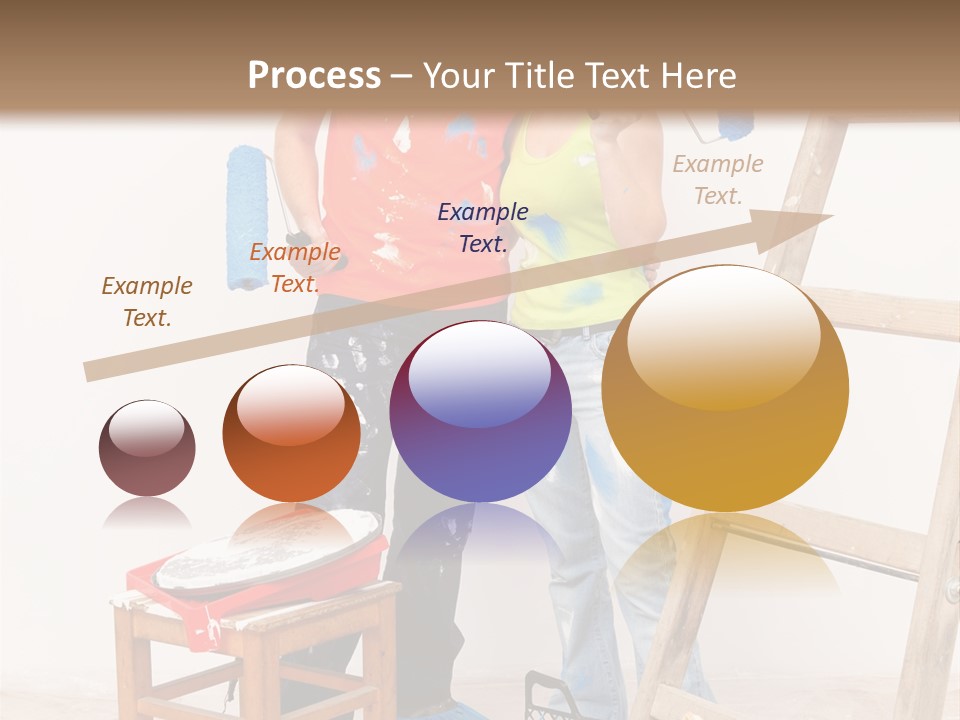 Process – Your Title Text Here

Example Text.

Example Text.

Example Text.

Example Text.